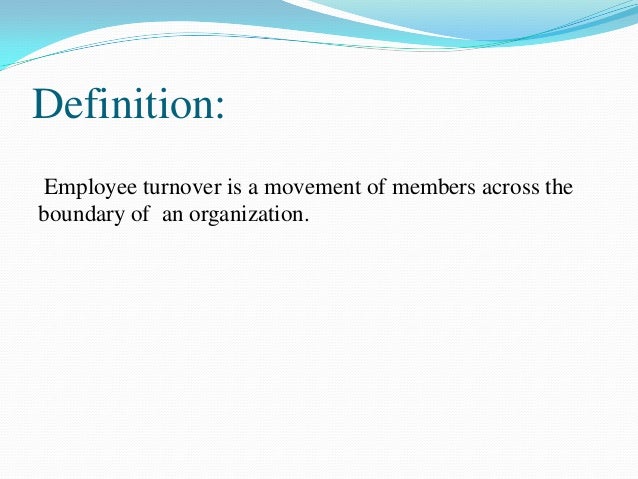 Definition:

Employee turnover is a movement of members across the boundary of an organization.